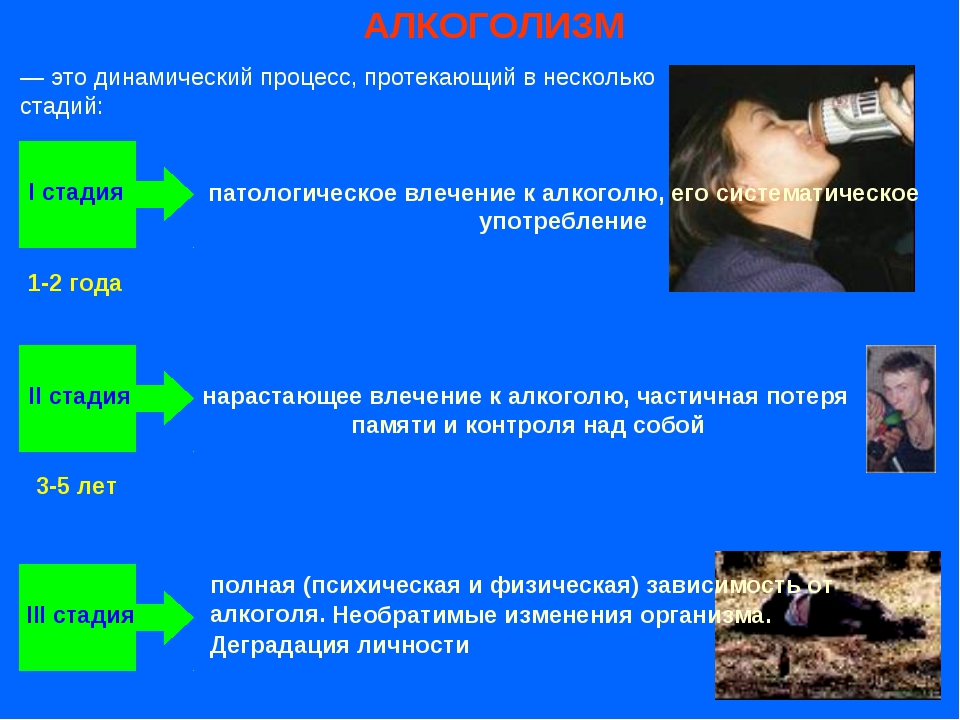 АЛКОГОЛИЗМ

— это динамический процесс, протекающий в несколько стадий:

I стадия

патологическое влечение к алкоголю, его систематическое употребление

1-2 года

II стадия

нарастающее влечение к алкоголю, частичная потеря памяти и контроля над собой

3-5 лет

III стадия

полная (психическая и физическая) зависимость от алкоголя. Необратимые изменения организма. Деградация личности